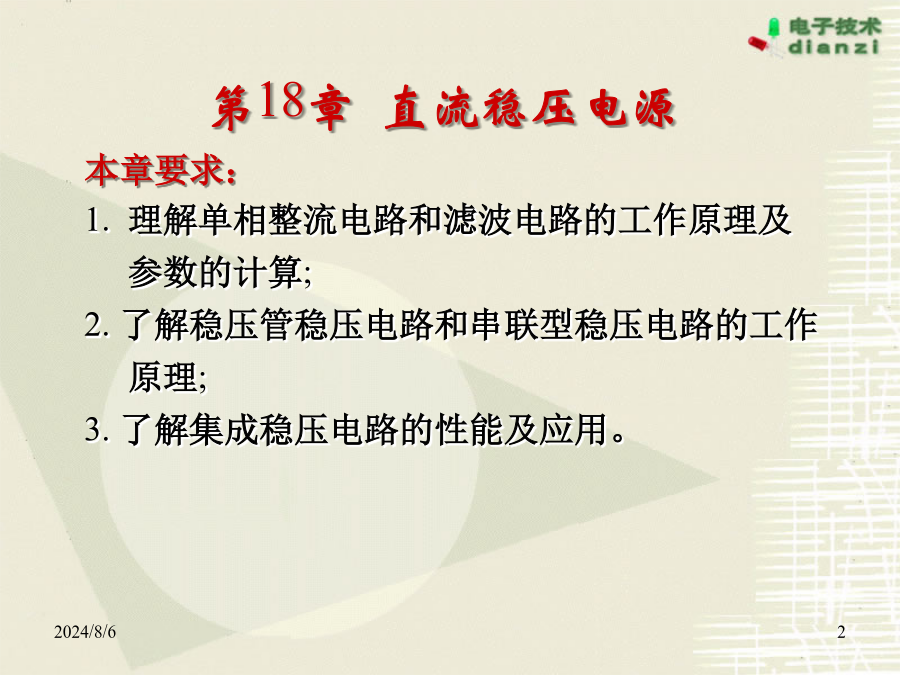 电子技术
dianzi

第18章 直流稳压电源

本章要求：

1. 理解单相整流电路和滤波电路的工作原理及参数的计算;

2. 了解稳压管稳压电路和串联型稳压电路的工作原理;

3. 了解集成稳压电路的性能及应用。

2024/8/6

2